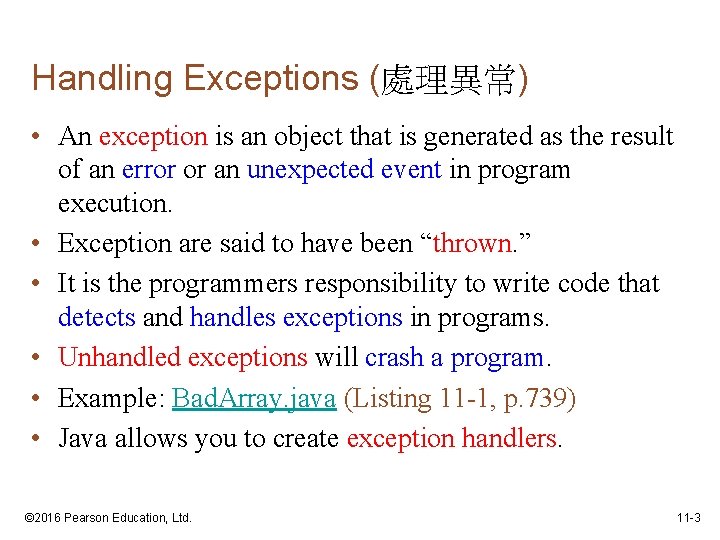 Handling Exceptions (處理異常)

• An exception is an object that is generated as the result of an error or an unexpected event in program execution.
• Exception are said to have been “thrown.”
• It is the programmers responsibility to write code that detects and handles exceptions in programs.
• Unhandled exceptions will crash a program.
• Example: BadArray.java (Listing 11-1, p.739)
• Java allows you to create exception handlers.

©2016 Pearson Education, Ltd.

11-3